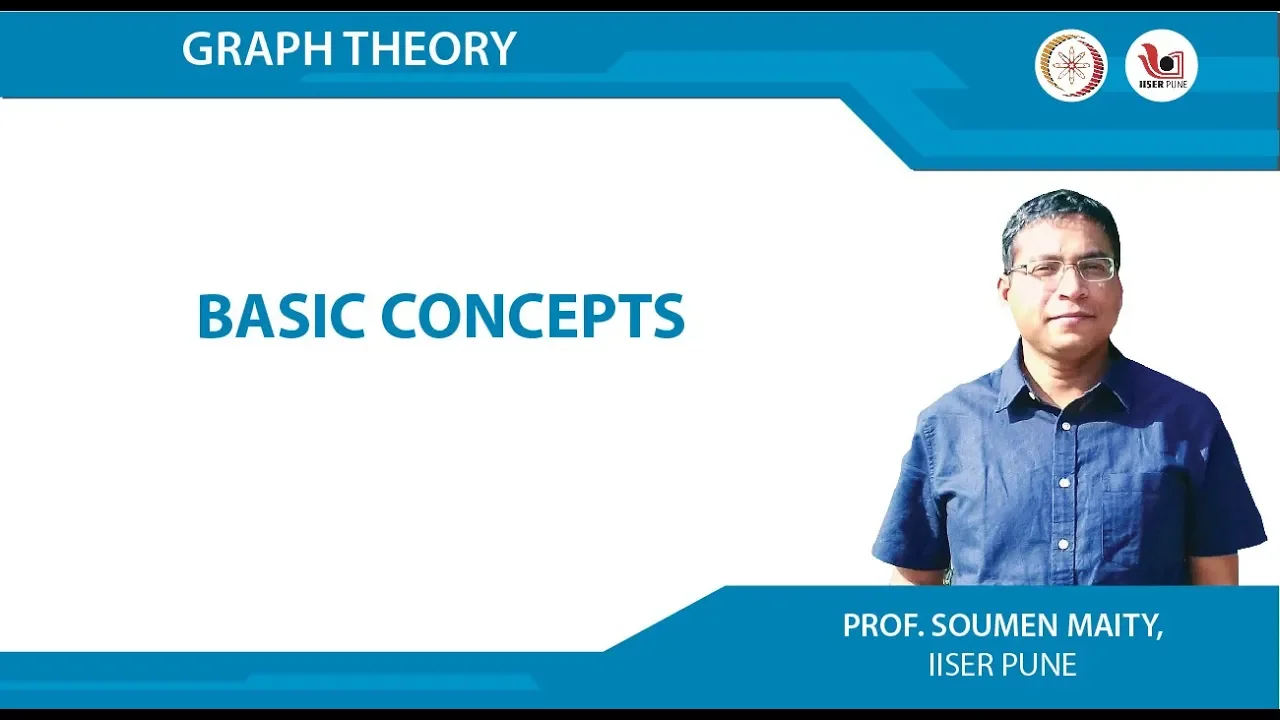 GRAPH THEORY

IISER PUNE

BASIC CONCEPTS

PROF. SOUMEN MAITY,
IISER PUNE